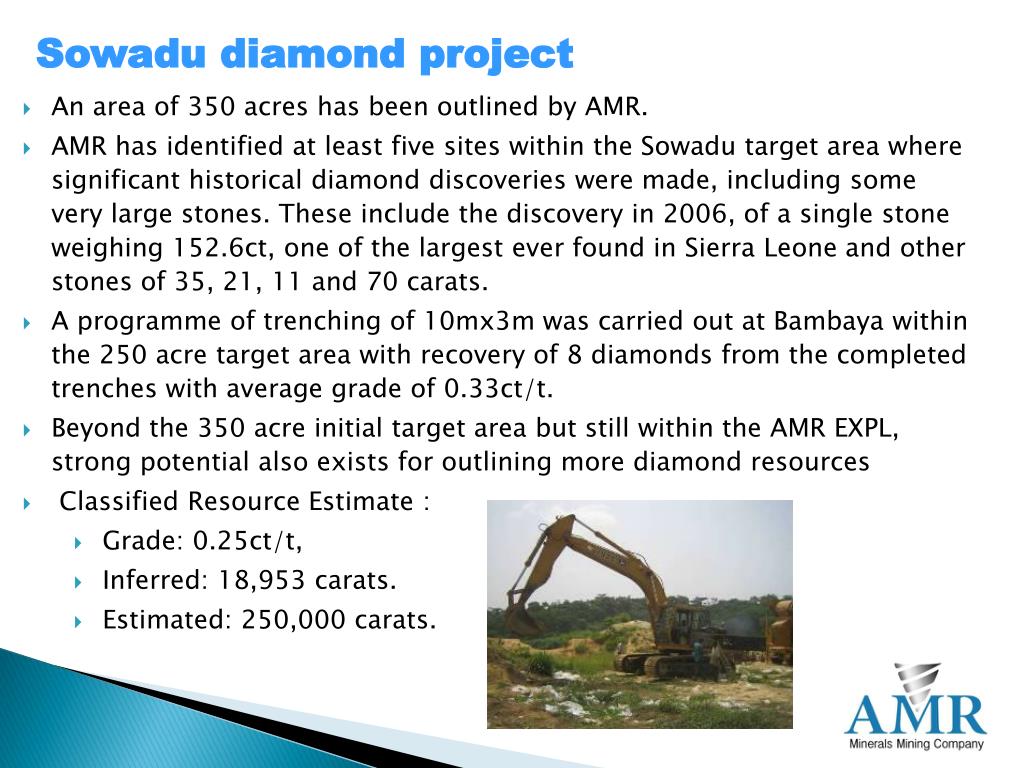 Sowadu diamond project

An area of 350 acres has been outlined by AMR.

AMR has identified at least five sites within the Sowadu target area where significant historical diamond discoveries were made, including some very large stones. These include the discovery in 2006, of a single stone weighing 152.6ct, one of the largest ever found in Sierra Leone and other stones of 35, 21, 11 and 70 carats.

A programme of trenching of 10mx3m was carried out at Bambaya within the 250 acre target area with recovery of 8 diamonds from the completed trenches with average grade of 0.33ct/t.

Beyond the 350 acre initial target area but still within the AMR EXPL, strong potential also exists for outlining more diamond resources

Classified Resource Estimate :

Grade: 0.25ct/t,

Inferred: 18,953 carats.

Estimated: 250,000 carats.

AMR
Minerals Mining Company